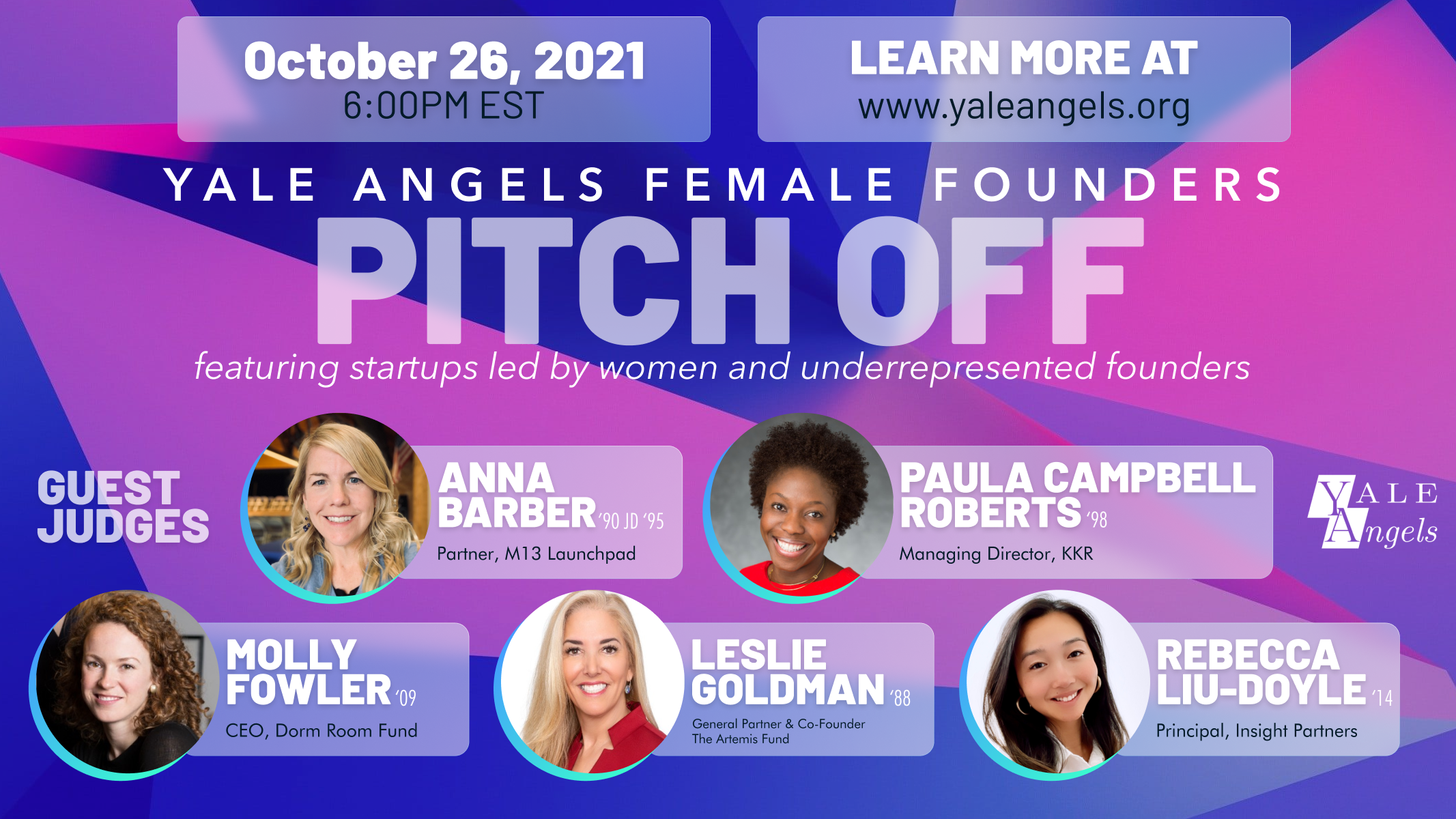 October 26, 2021
6:00PM EST

LEARN MORE AT
www.yaleangels.org

YALE ANGELS FEMALE FOUNDERS
PITCH OFF
featuring startups led by women and underrepresented founders

GUEST JUDGES

ANNA BARBER '90 JD '95
Partner, M13 Launchpad

PAULA CAMPBELL ROBERTS '98
Managing Director, KKR

YALE Angels

MOLLY FOWLER '09
CEO, Dorm Room Fund

LESLIE GOLDMAN '88
General Partner & Co-Founder
The Artemis Fund

REBECCA LIU-DOYLE '14
Principal, Insight Partners